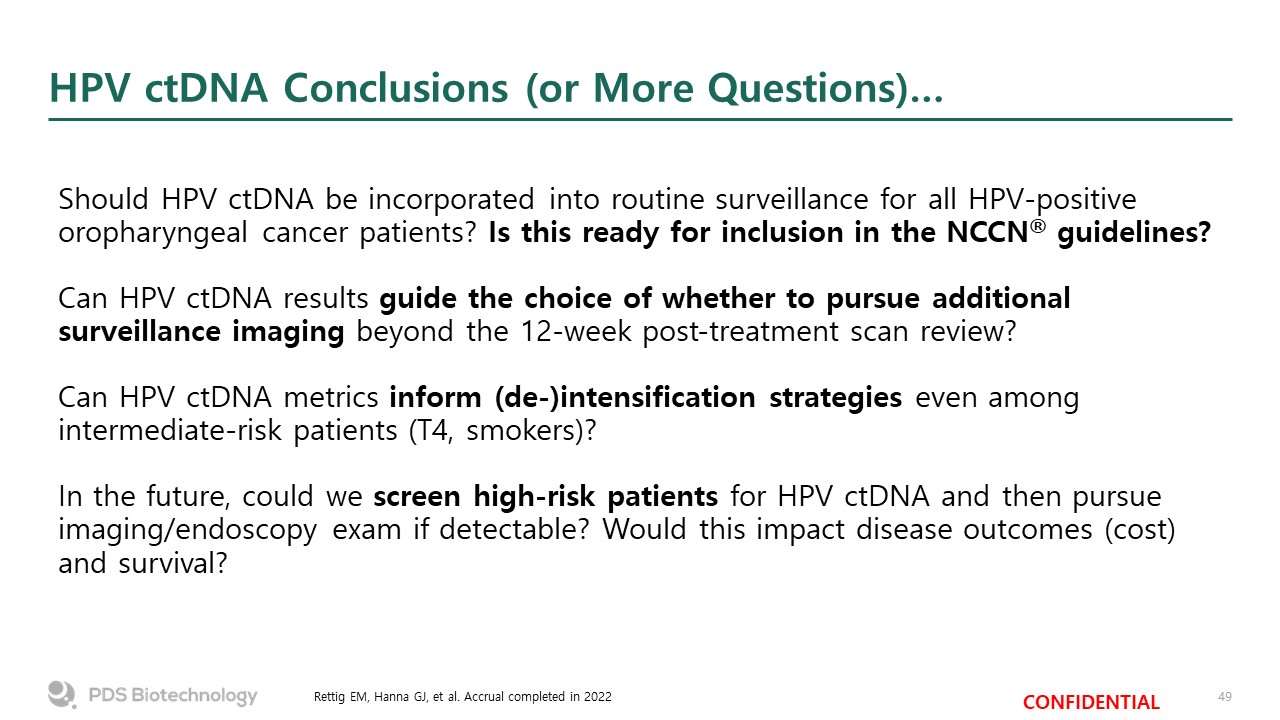 HPV ctDNA Conclusions (or More Questions)…

Should HPV ctDNA be incorporated into routine surveillance for all HPV-positive oropharyngeal cancer patients? Is this ready for inclusion in the NCCN® guidelines?

Can HPV ctDNA results guide the choice of whether to pursue additional surveillance imaging beyond the 12-week post-treatment scan review?

Can HPV ctDNA metrics inform (de-)intensification strategies even among intermediate-risk patients (T4, smokers)?

In the future, could we screen high-risk patients for HPV ctDNA and then pursue imaging/endoscopy exam if detectable? Would this impact disease outcomes (cost) and survival?

PDS Biotechnology

Rettig EM, Hanna GJ, et al. Accrual completed in 2022

CONFIDENTIAL

49